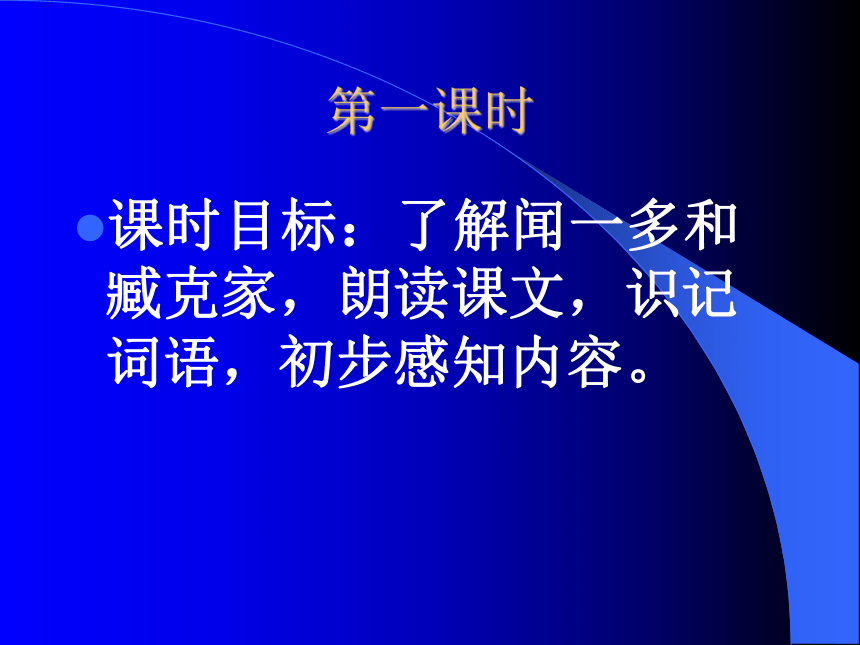 第一课时

课时目标：了解闻一多和臧克家，朗读课文，识记词语，初步感知内容。